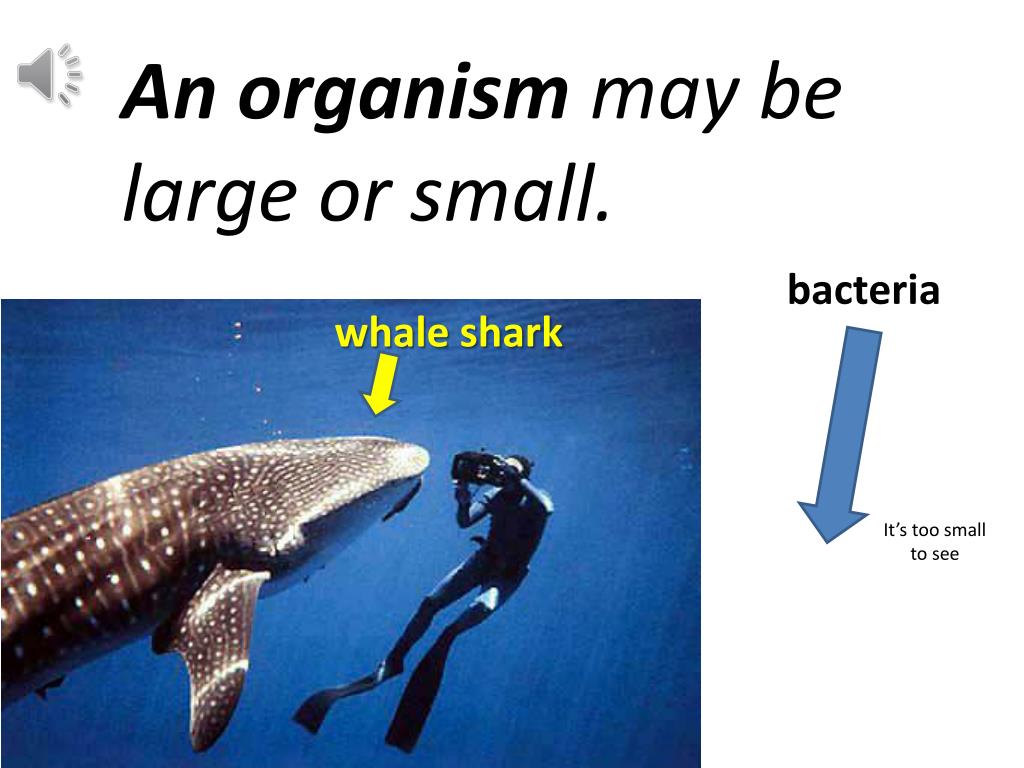 An organism may be large or small.

whale shark

bacteria

It's too small to see